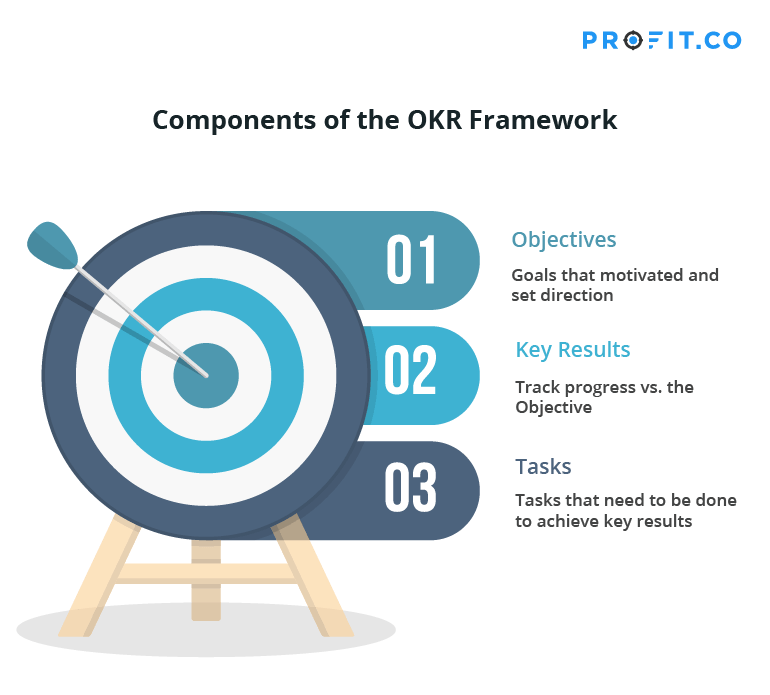 PROFIT.CO

Components of the OKR Framework

01

Objectives

Goals that motivated and set direction

02

Key Results

Track progress vs. the Objective

03

Tasks

Tasks that need to be done to achieve key results